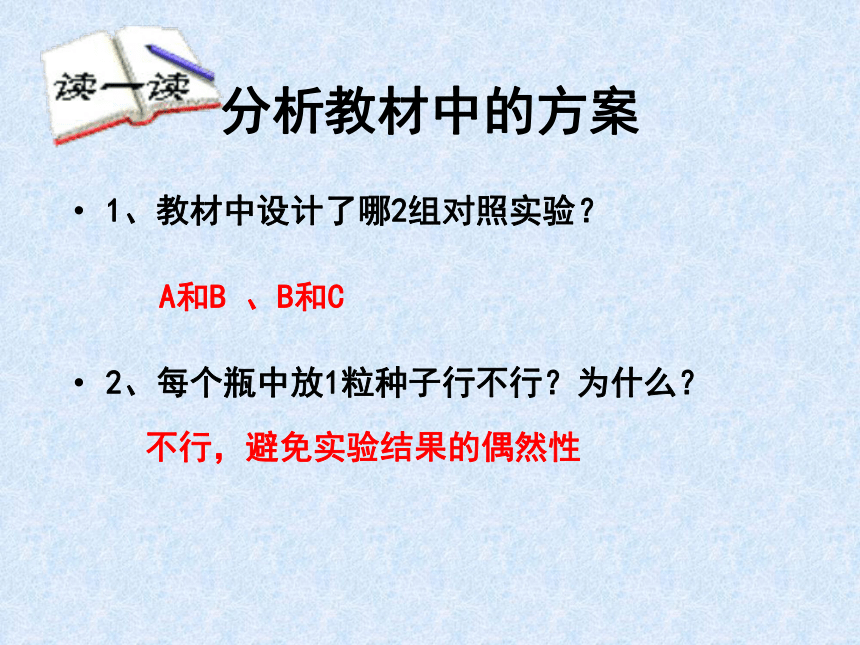 读一读

分析教材中的方案

• 1、教材中设计了哪2组对照实验？

A和B 、B和C

• 2、每个瓶中放1粒种子行不行？为什么？

不行，避免实验结果的偶然性